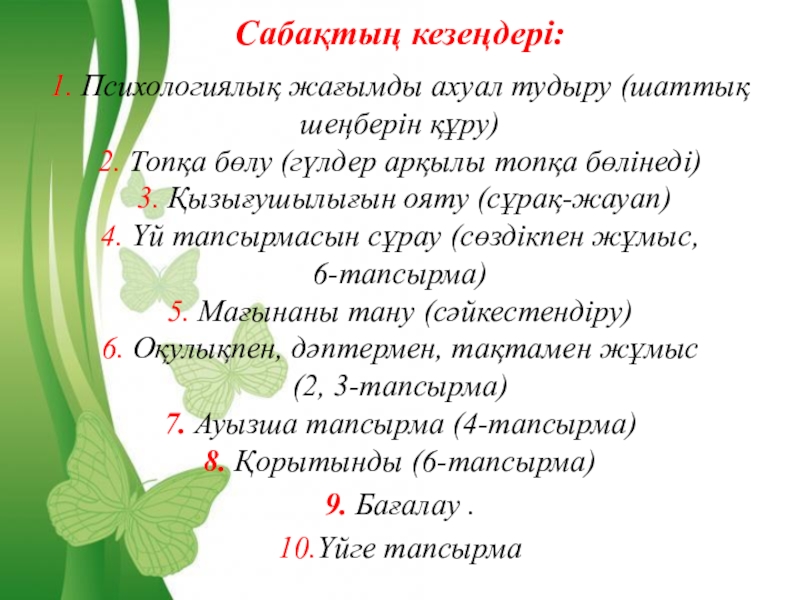 Сабақтың кезеңдері:

1. Психологиялық жағымды ахуал тудыру (шаттық шеңберін құру)
2. Топқа бөлу (гүлдер арқылы топқа бөлінеді)
3. Қызығушылығын ояту (сұрақ-жауап)
4. Үй тапсырмасын сұрау (сөздікпен жұмыс, 6-тапсырма)
5. Мағынаны тану (сәйкестендіру)
6. Оқулықпен, дәптермен, тақтамен жұмыс (2, 3-тапсырма)
7. Ауызша тапсырма (4-тапсырма)
8. Қорытынды (6-тапсырма)
9. Бағалау .
10.Үйге тапсырма